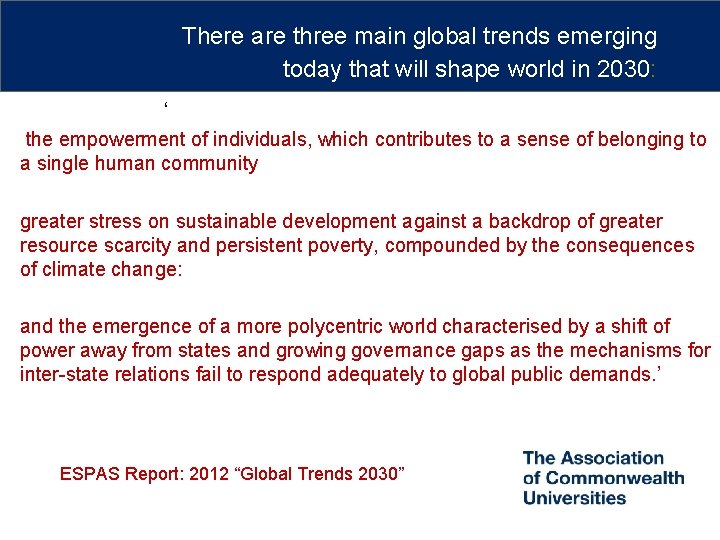 There are three main global trends emerging today that will shape world in 2030:

‘

the empowerment of individuals, which contributes to a sense of belonging to a single human community

greater stress on sustainable development against a backdrop of greater resource scarcity and persistent poverty, compounded by the consequences of climate change:

and the emergence of a more polycentric world characterised by a shift of power away from states and growing governance gaps as the mechanisms for inter-state relations fail to respond adequately to global public demands.’

ESPAS Report: 2012 “Global Trends 2030”

The Association of Commonwealth Universities